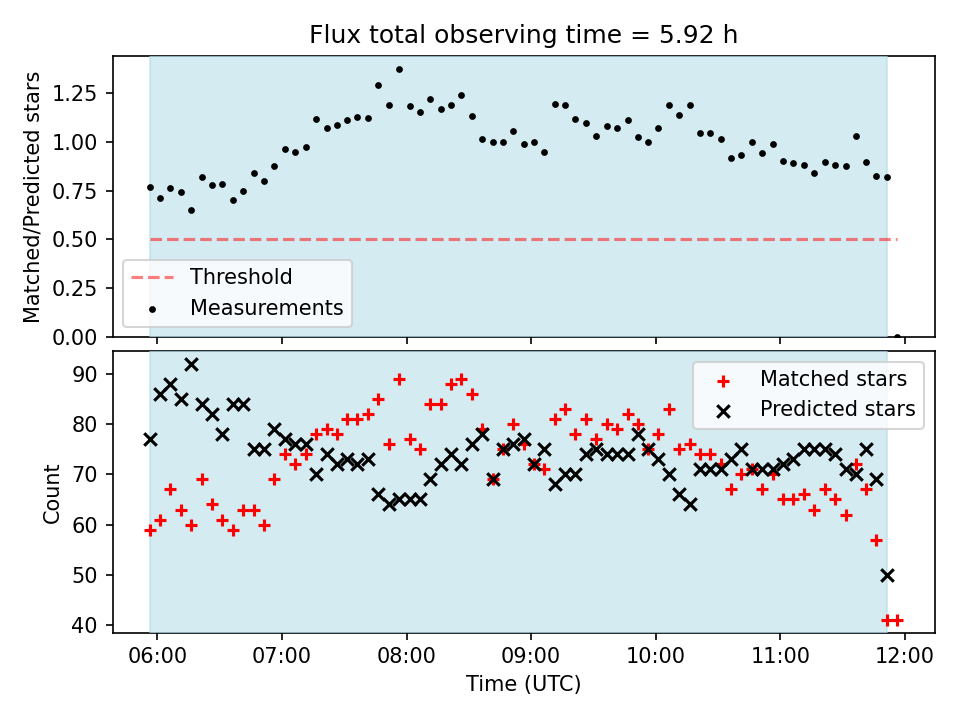 Flux total observing time = 5.92 h

Matched/Predicted stars

1.25
1.00
0.75
0.50
0.25
0.00

Threshold
Measurements

Count

90
80
70
60
50
40

Matched stars
Predicted stars

06:00 07:00 08:00 09:00 10:00 11:00 12:00

Time (UTC)